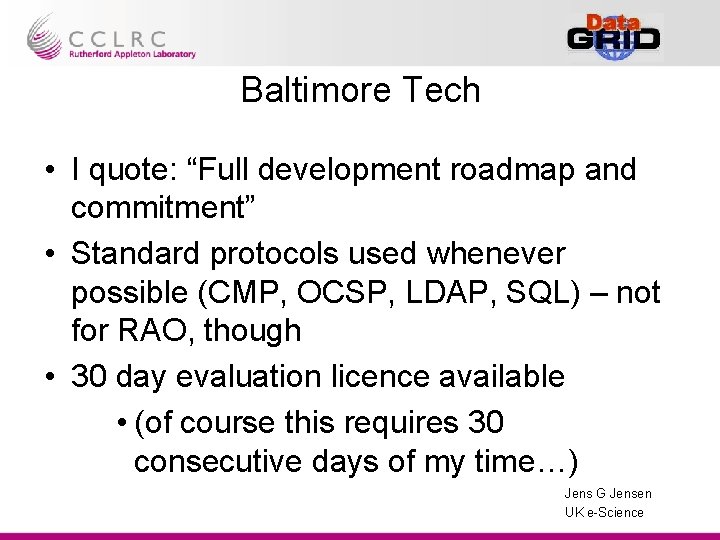 CCLRC
Rutherford Appleton Laboratory

Data GRID

Baltimore Tech

• I quote: “Full development roadmap and commitment”
• Standard protocols used whenever possible (CMP, OCSP, LDAP, SQL) – not for RAO, though
• 30 day evaluation licence available
  • (of course this requires 30 consecutive days of my time…)

Jens G Jensen
UK e-Science